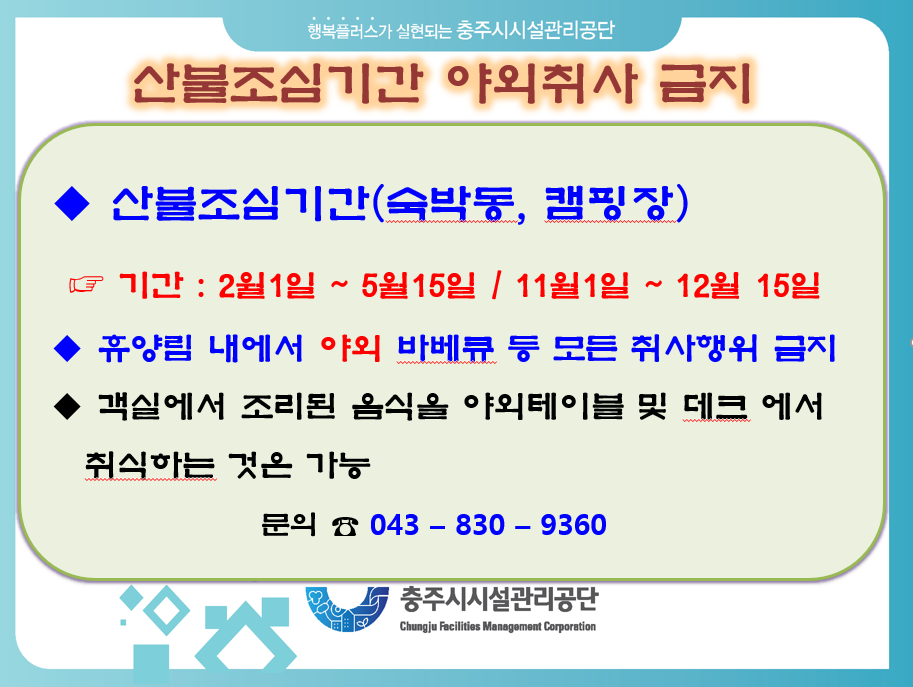 행복플러스가 실현되는 충주시시설관리공단

산불조심기간 야외취사 금지

◆ 산불조심기간(숙박동, 캠핑장)

☞ 기간 : 2월1일 ~ 5월15일 / 11월1일 ~ 12월 15일

◆ 휴양림 내에서 야외 바베큐 등 모든 취사행위 금지

◆ 객실에서 조리된 음식을 야외테이블 및 데크 에서 취식하는 것은 가능

문의 ☎ 043 – 830 – 9360

충주시시설관리공단
Chungju Facilities Management Corporation